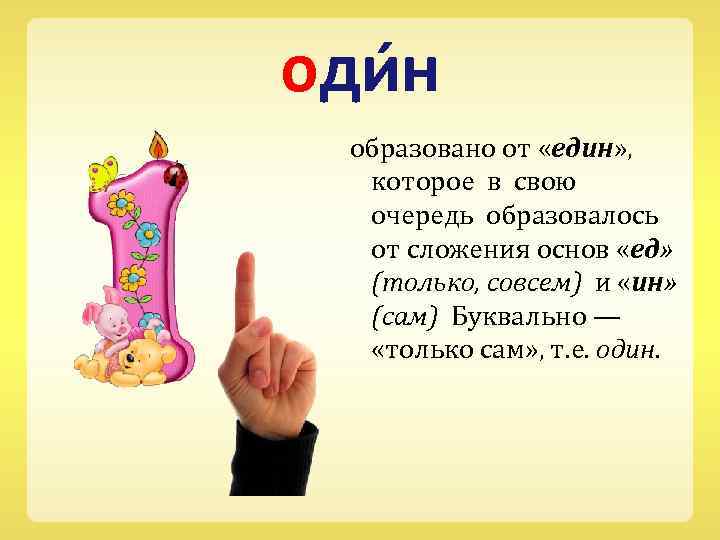 оди́н

образовано от «един», которое в свою очередь образовалось от сложения основ «ед» (только, совсем) и «ин» (сам) Буквально — «только сам», т.е. один.